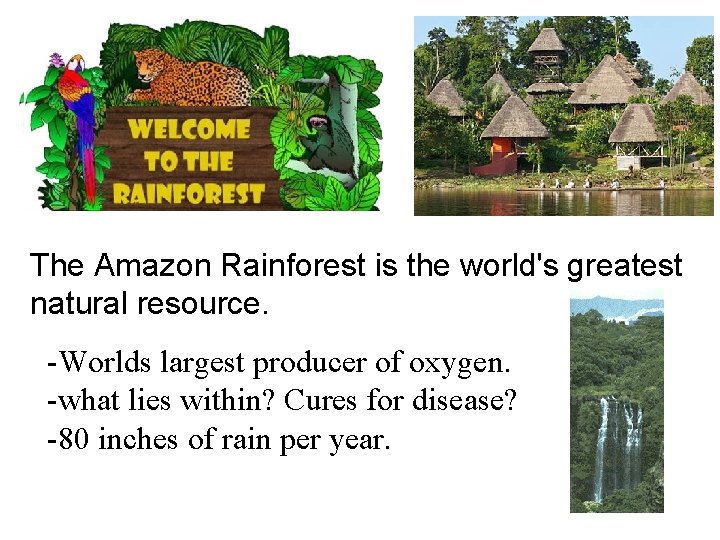 WELCOME TO THE RAINFOREST

The Amazon Rainforest is the world's greatest natural resource.

-Worlds largest producer of oxygen.
-what lies within? Cures for disease?
-80 inches of rain per year.